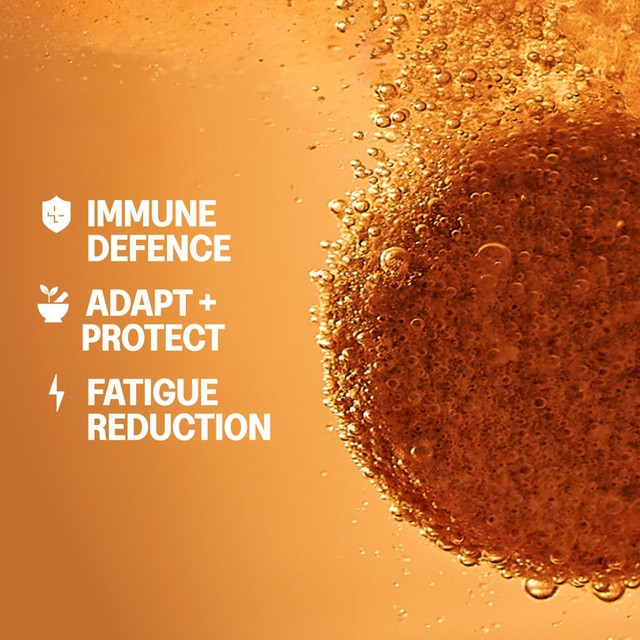 IMMUNE DEFENCE

ADAPT + PROTECT

FATIGUE REDUCTION